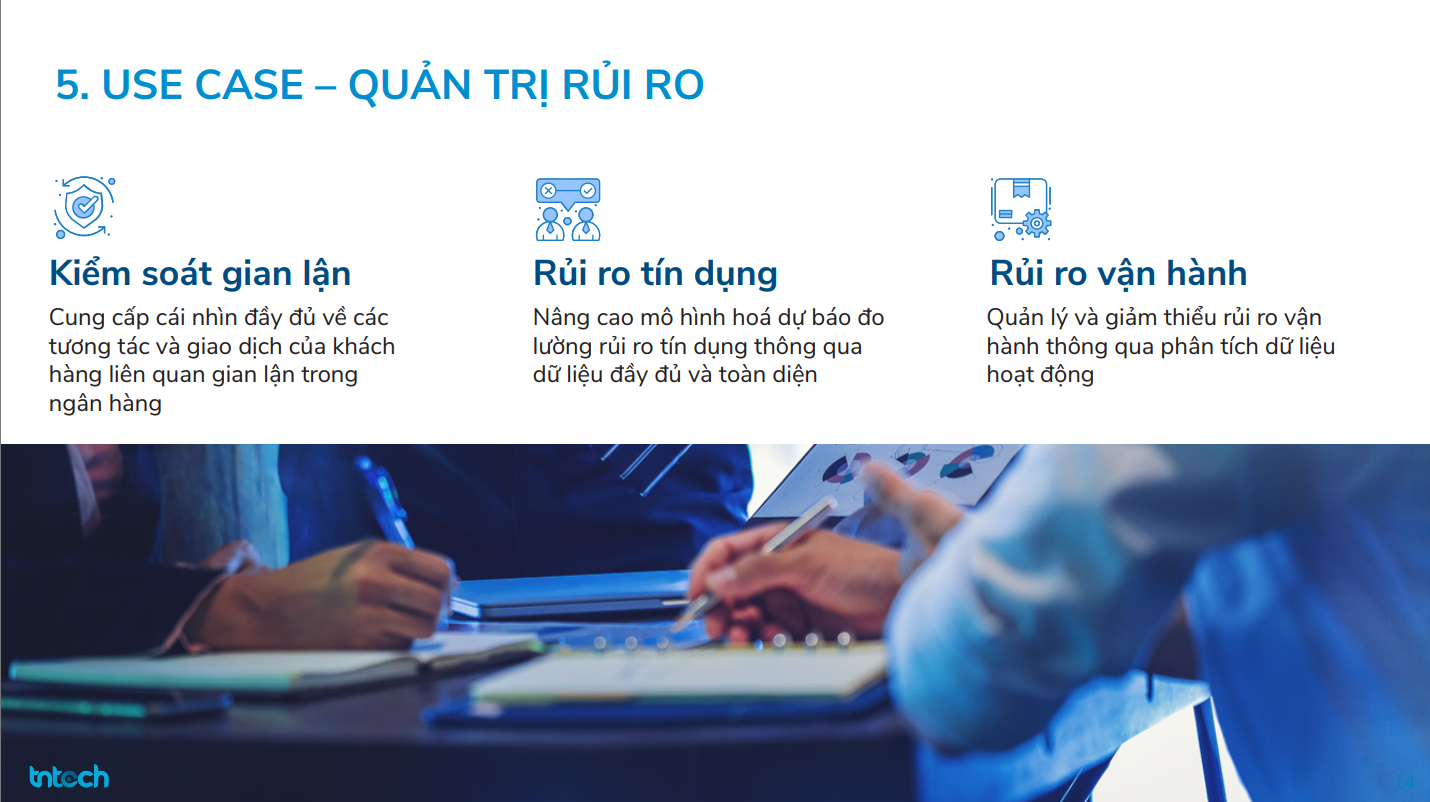 5. USE CASE – QUẢN TRỊ RỦI RO

Kiểm soát gian lận

Cung cấp cái nhìn đầy đủ về các tương tác và giao dịch của khách hàng liên quan gian lận trong ngân hàng

Rủi ro tín dụng

Nâng cao mô hình hoá dự báo đo lường rủi ro tín dụng thông qua dữ liệu đầy đủ và toàn diện

Rủi ro vận hành

Quản lý và giảm thiểu rủi ro vận hành thông qua phân tích dữ liệu hoạt động

tntech

14